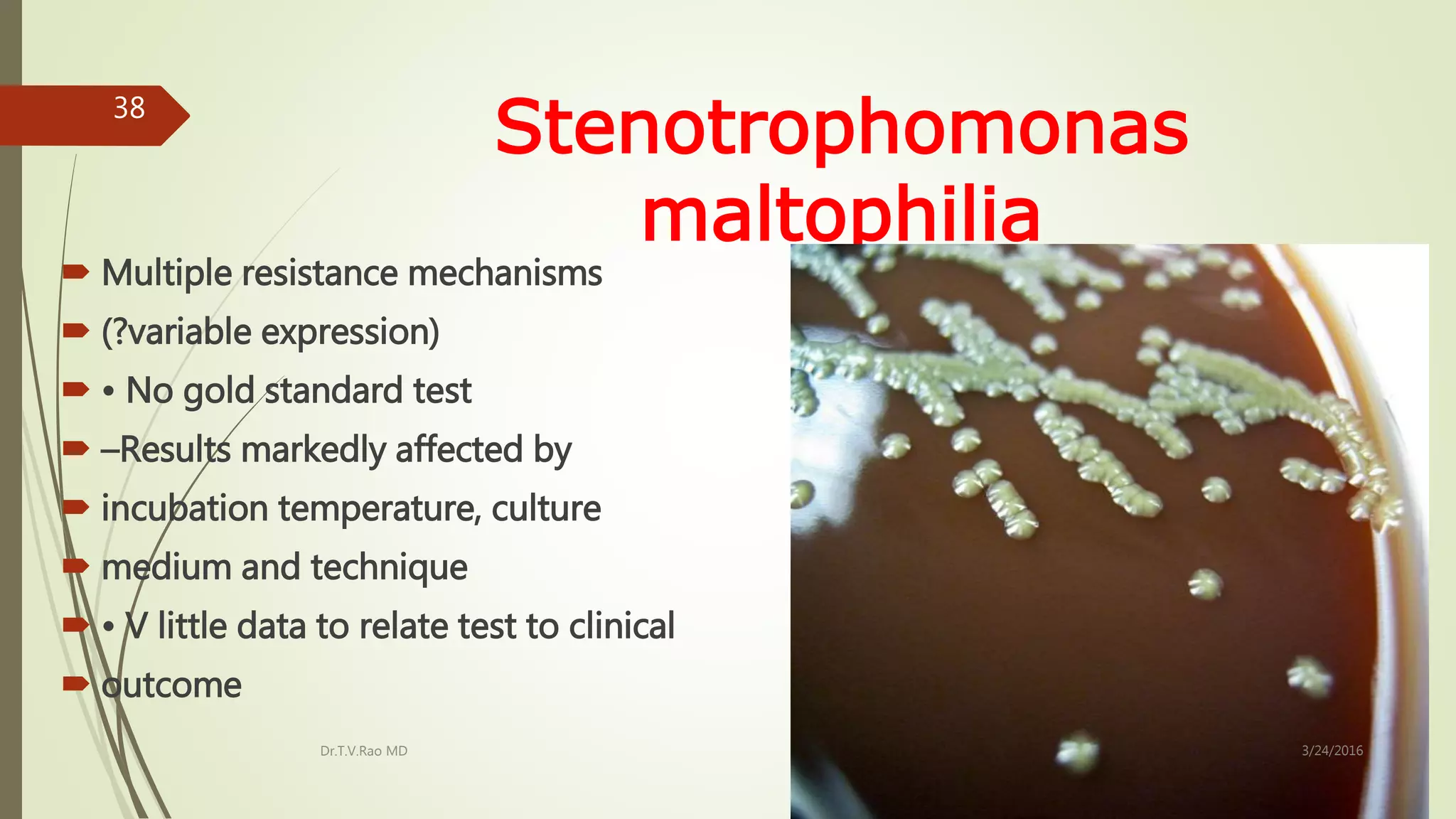 38

Stenotrophomonas maltophilia

Multiple resistance mechanisms

(?variable expression)

• No gold standard test

–Results markedly affected by

incubation temperature, culture

medium and technique

• V little data to relate test to clinical

outcome

Dr.T.V.Rao MD

3/24/2016